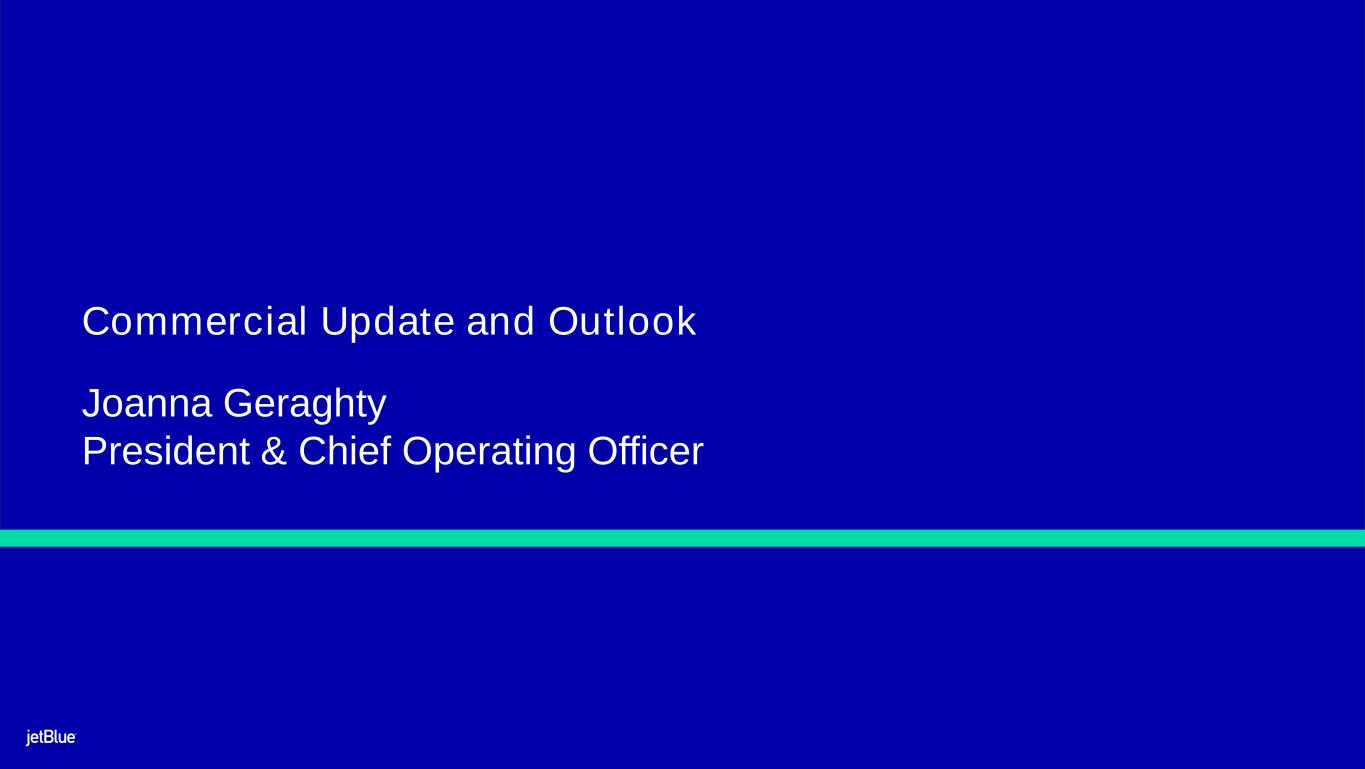 Commercial Update and Outlook

Joanna Geraghty
President & Chief Operating Officer

jetBlue